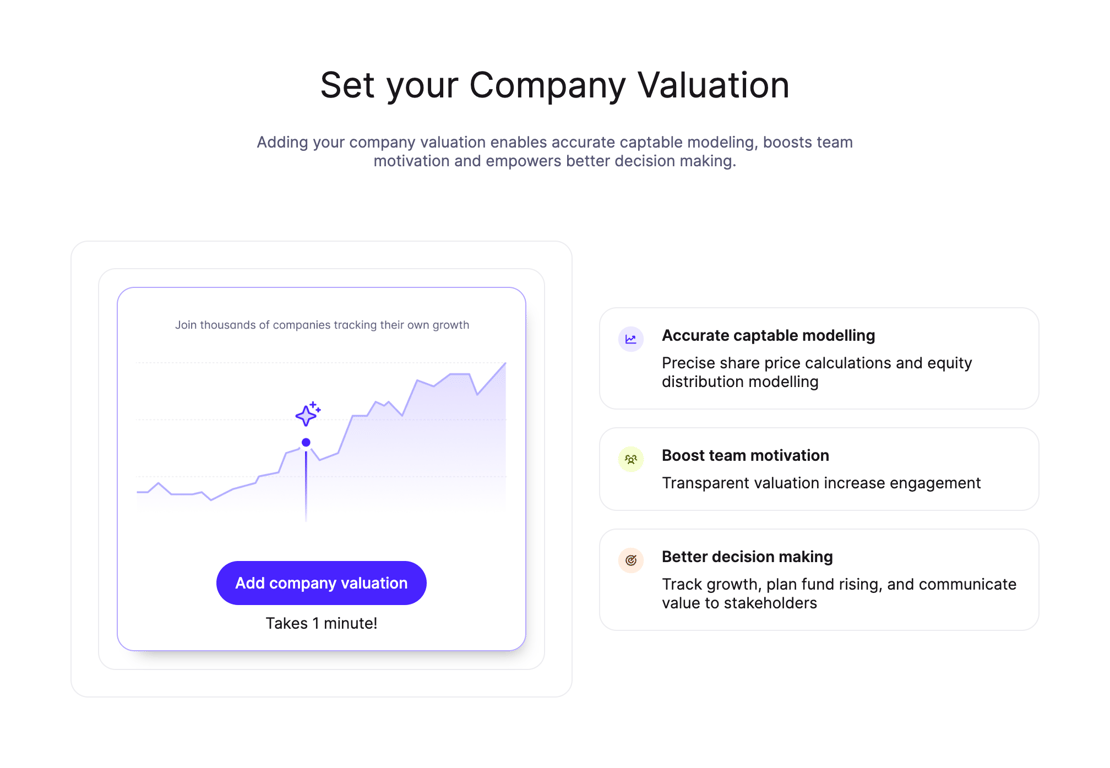 Set your Company Valuation

Adding your company valuation enables accurate captable modeling, boosts team motivation and empowers better decision making.

Join thousands of companies tracking their own growth

Add company valuation

Takes 1 minute!

Accurate captable modelling

Precise share price calculations and equity distribution modelling

Boost team motivation

Transparent valuation increase engagement

Better decision making

Track growth, plan fund rising, and communicate value to stakeholders